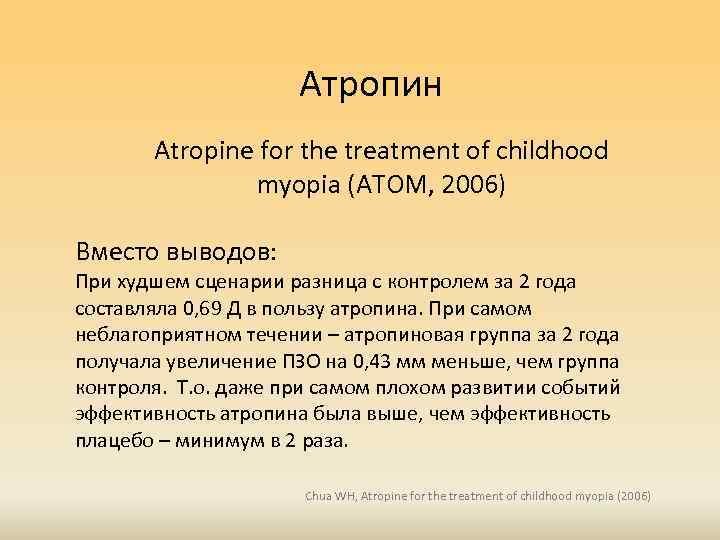 Атропин

Atropine for the treatment of childhood myopia (ATOM, 2006)

Вместо выводов:
При худшем сценарии разница с контролем за 2 года составляла 0,69 Д в пользу атропина. При самом неблагоприятном течении – атропиновая группа за 2 года получала увеличение ПЗО на 0,43 мм меньше, чем группа контроля. Т.о. даже при самом плохом развитии событий эффективность атропина была выше, чем эффективность плацебо – минимум в 2 раза.

Chua WH, Atropine for the treatment of childhood myopia (2006)